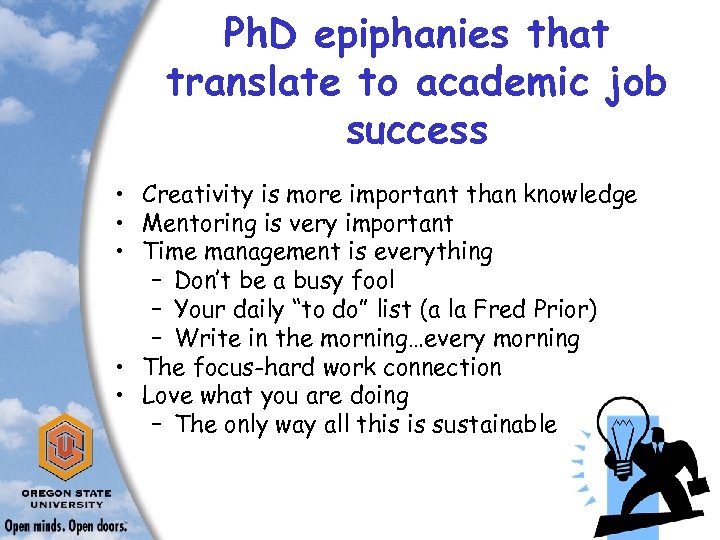 PhD epiphanies that translate to academic job success

• Creativity is more important than knowledge
• Mentoring is very important
• Time management is everything
  – Don't be a busy fool
  – Your daily "to do" list (a la Fred Prior)
  – Write in the morning…every morning
• The focus-hard work connection
• Love what you are doing
  – The only way all this is sustainable

OREGON STATE UNIVERSITY
Open minds. Open doors.